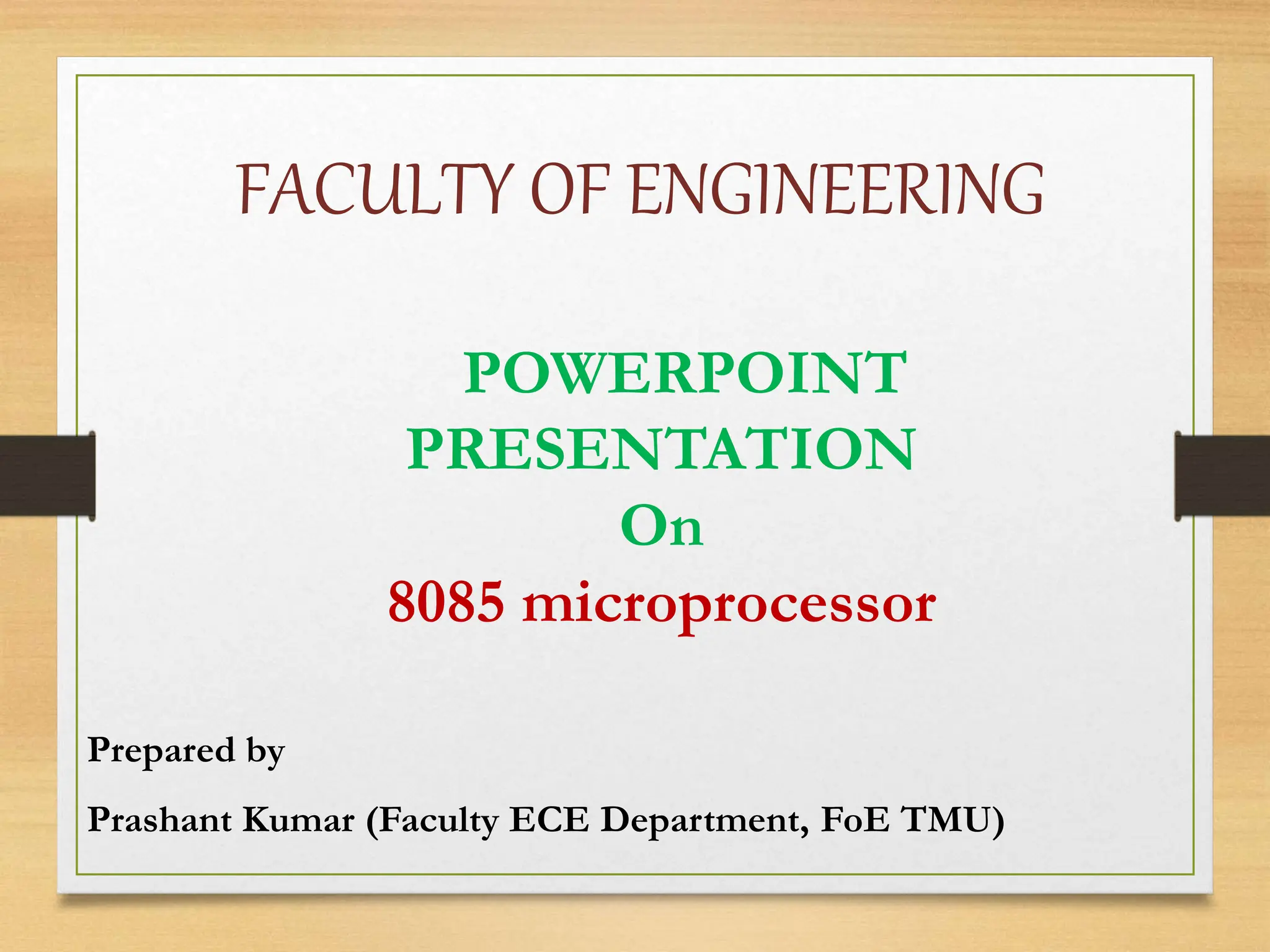 FACULTY OF ENGINEERING

POWERPOINT PRESENTATION
On
8085 microprocessor

Prepared by

Prashant Kumar (Faculty ECE Department, FoE TMU)